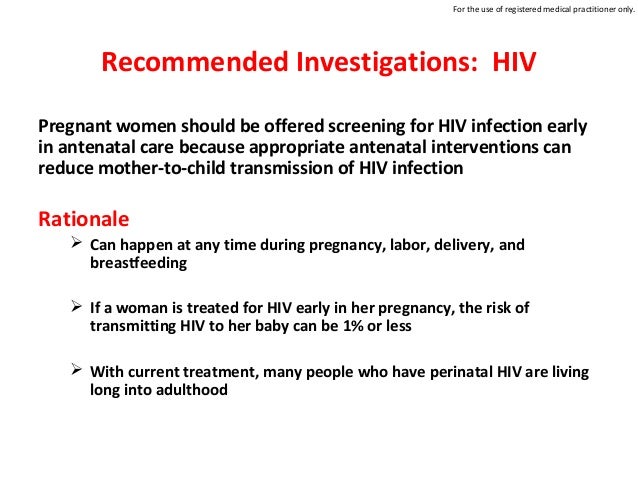 For the use of registered medical practitioner only.

Recommended Investigations: HIV

Pregnant women should be offered screening for HIV infection early in antenatal care because appropriate antenatal interventions can reduce mother-to-child transmission of HIV infection

Rationale

➢ Can happen at any time during pregnancy, labor, delivery, and breastfeeding

➢ If a woman is treated for HIV early in her pregnancy, the risk of transmitting HIV to her baby can be 1% or less

➢ With current treatment, many people who have perinatal HIV are living long into adulthood